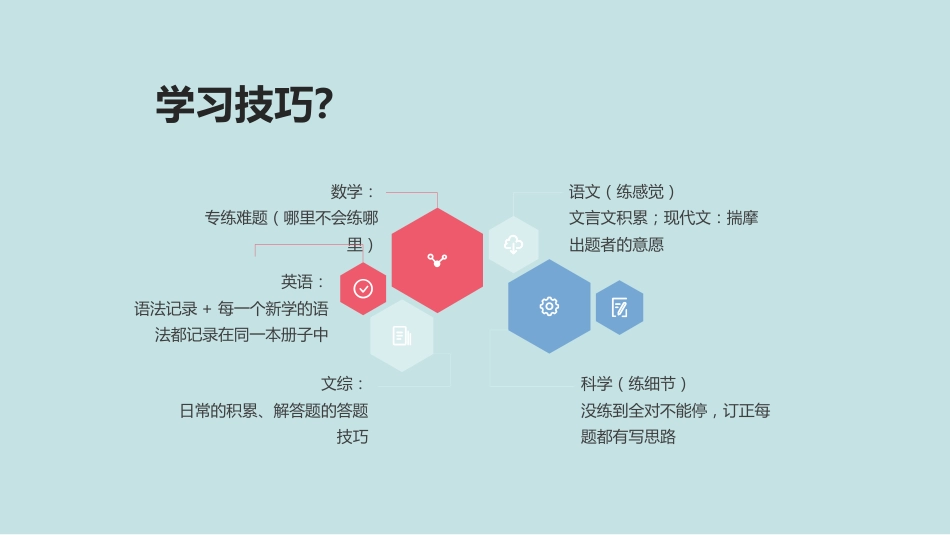 学习技巧?

数学：
专练难题（哪里不会练哪里）

英语：
语法记录 + 每一个新学的语法都记录在同一本册子中

文综：
日常的积累、解答题的答题技巧

语文（练感觉）
文言文积累；现代文：揣摩出题者的意愿

科学（练细节）
没练到全对不能停，订正每题都有写思路